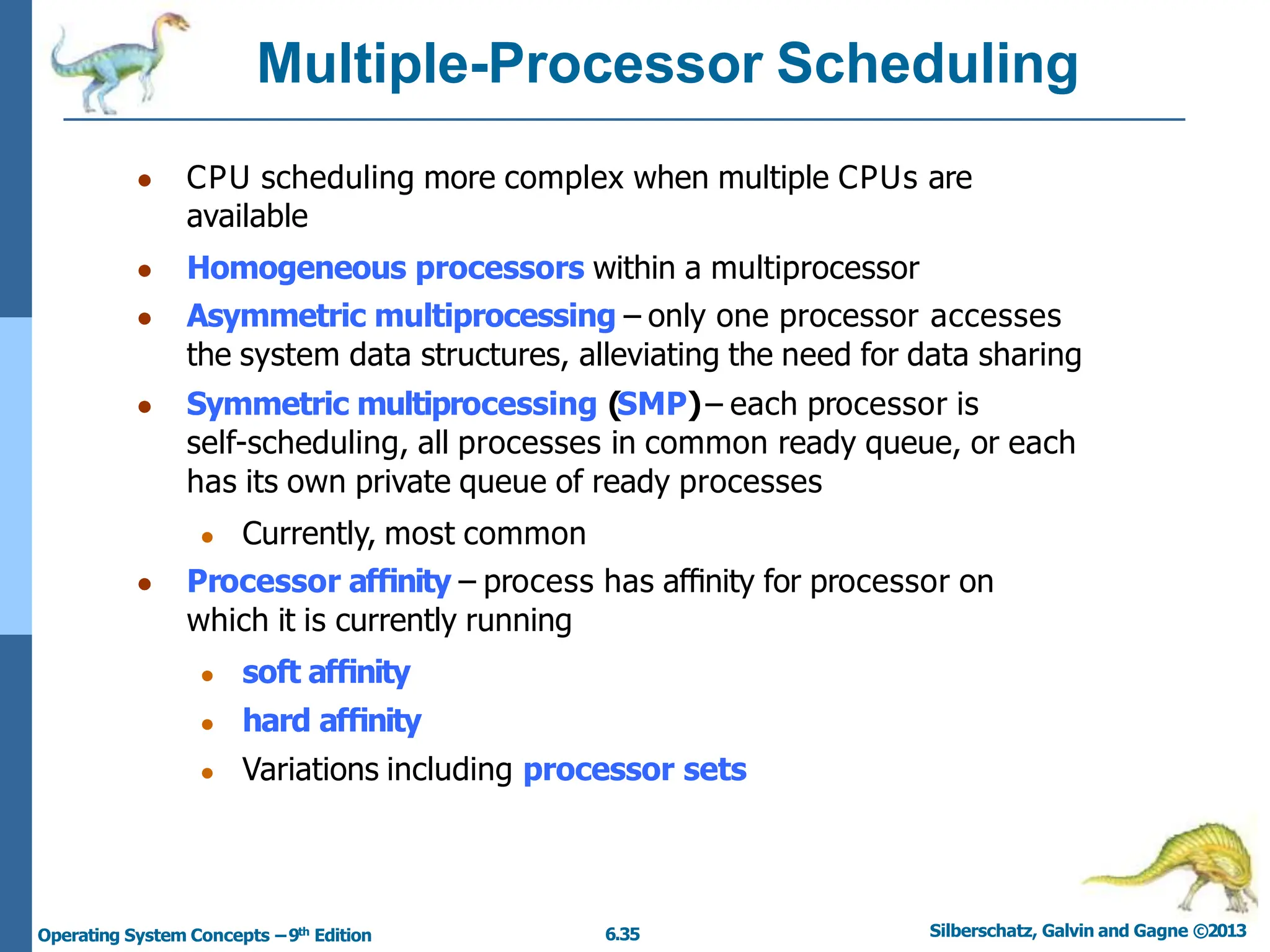 Multiple-Processor Scheduling

- CPU scheduling more complex when multiple CPUs are available
- Homogeneous processors within a multiprocessor
- Asymmetric multiprocessing – only one processor accesses the system data structures, alleviating the need for data sharing
- Symmetric multiprocessing (SMP) – each processor is self-scheduling, all processes in common ready queue, or each has its own private queue of ready processes
  - Currently, most common
- Processor affinity – process has affinity for processor on which it is currently running
  - soft affinity
  - hard affinity
  - Variations including processor sets

Operating System Concepts – 9$^{th}$ Edition 6.35 Silberschatz, Galvin and Gagne ©2013